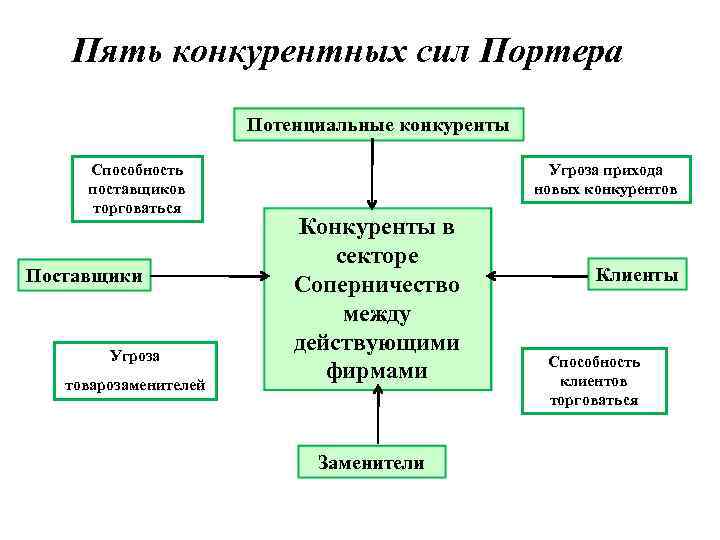 Пять конкурентных сил Портера

Потенциальные конкуренты

Способность поставщиков торговаться

Угроза прихода новых конкурентов

Поставщики

Конкуренты в секторе Соперничество между действующими фирмами

Клиенты

Угроза товарозаменителей

Способность клиентов торговаться

Заменители